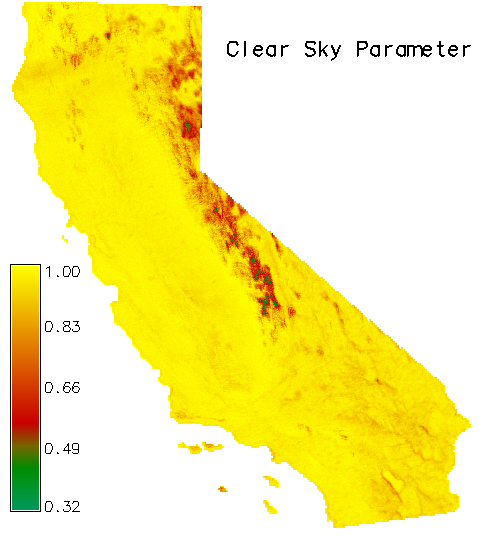 Clear Sky Parameter

1.00
0.83
0.66
0.49
0.32